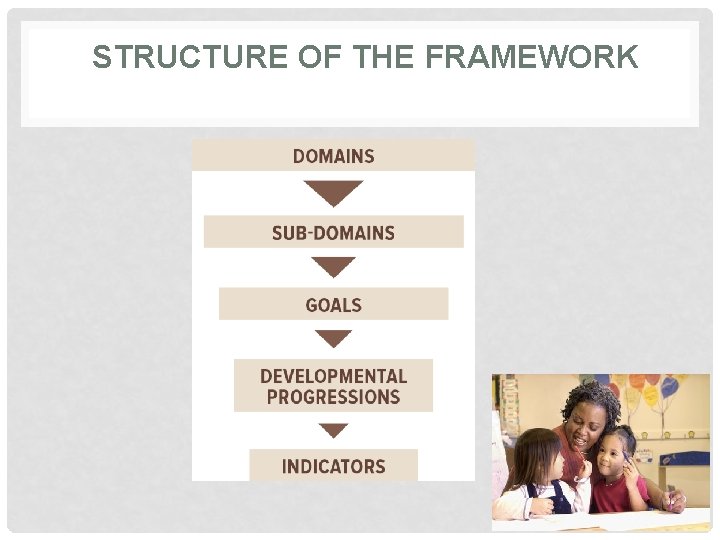 STRUCTURE OF THE FRAMEWORK

DOMAINS

SUB-DOMAINS

GOALS

DEVELOPMENTAL PROGRESSIONS

INDICATORS